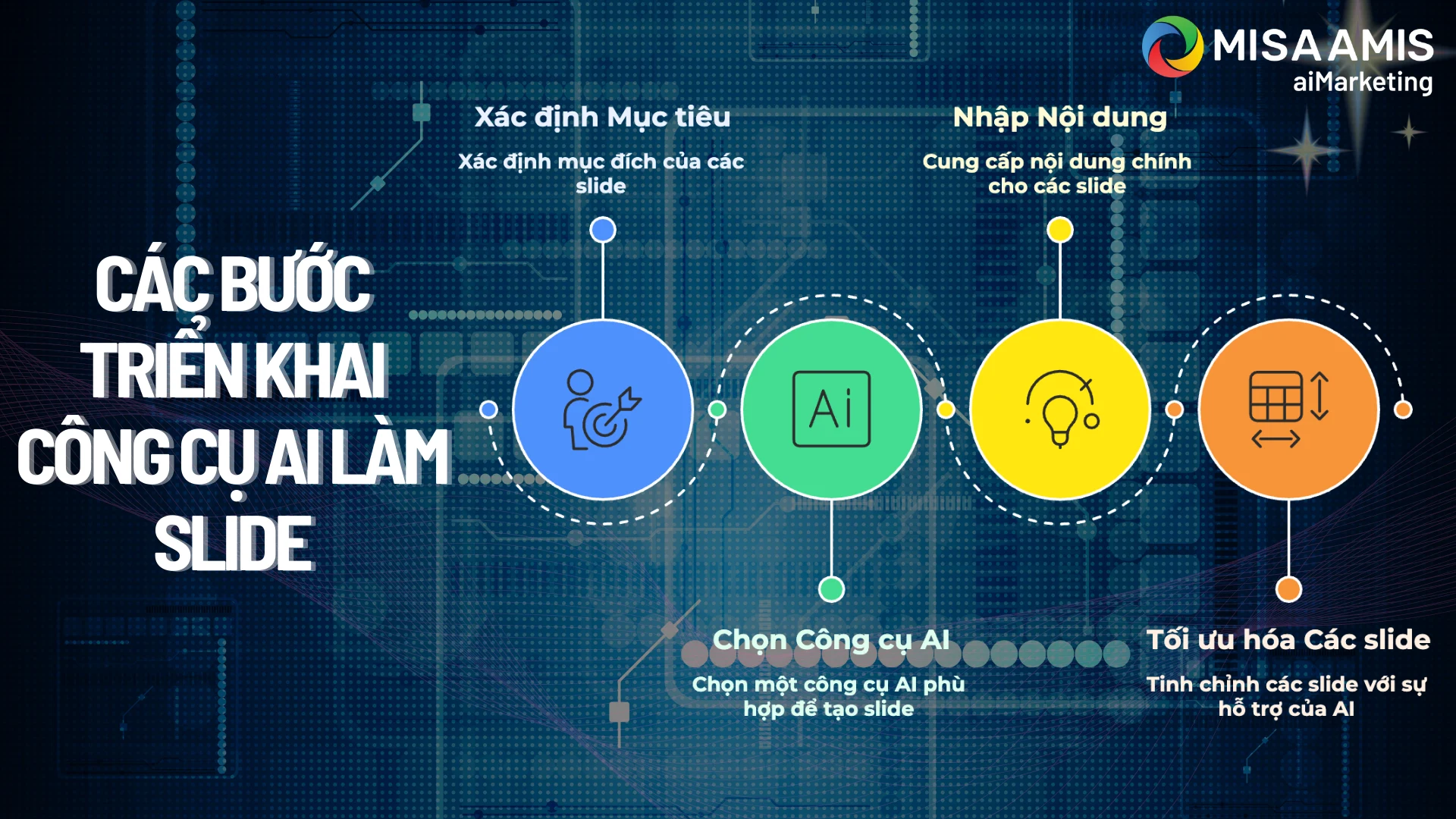 MISA AMIS
aiMarketing

CÁC BƯỚC TRIỂN KHAI CÔNG CỤ AI LÀM SLIDE

Xác định Mục tiêu
Xác định mục đích của các slide

Ai

Chọn Công cụ AI
Chọn một công cụ AI phù hợp để tạo slide

Nhập Nội dung
Cung cấp nội dung chính cho các slide

Tối ưu hóa Các slide
Tinh chỉnh các slide với sự hỗ trợ của AI